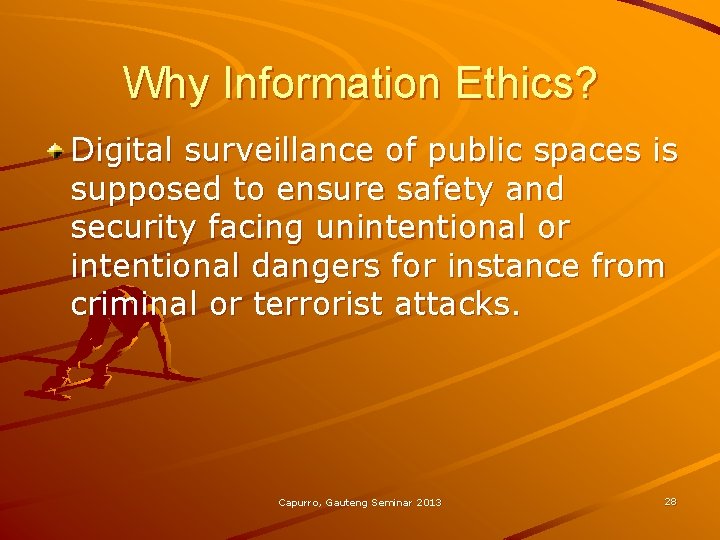 Why Information Ethics?

Digital surveillance of public spaces is supposed to ensure safety and security facing unintentional or intentional dangers for instance from criminal or terrorist attacks.

Capurro, Gauteng Seminar 2013

28